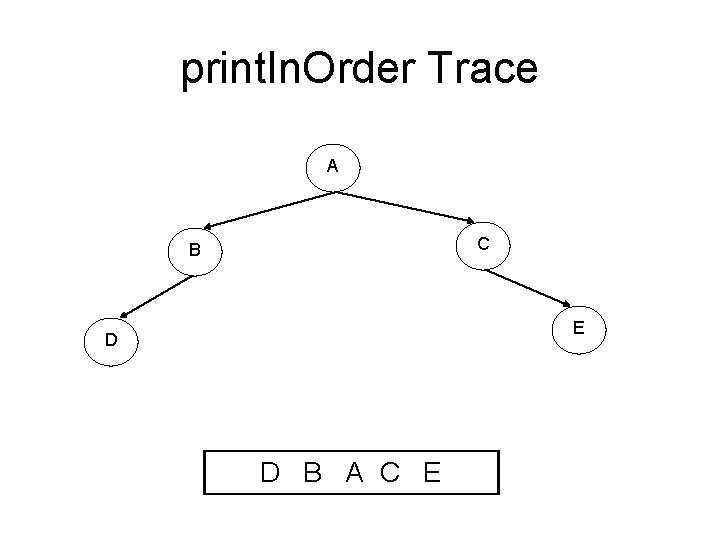 printInOrder Trace

A

B

C

D

E

D B A C E